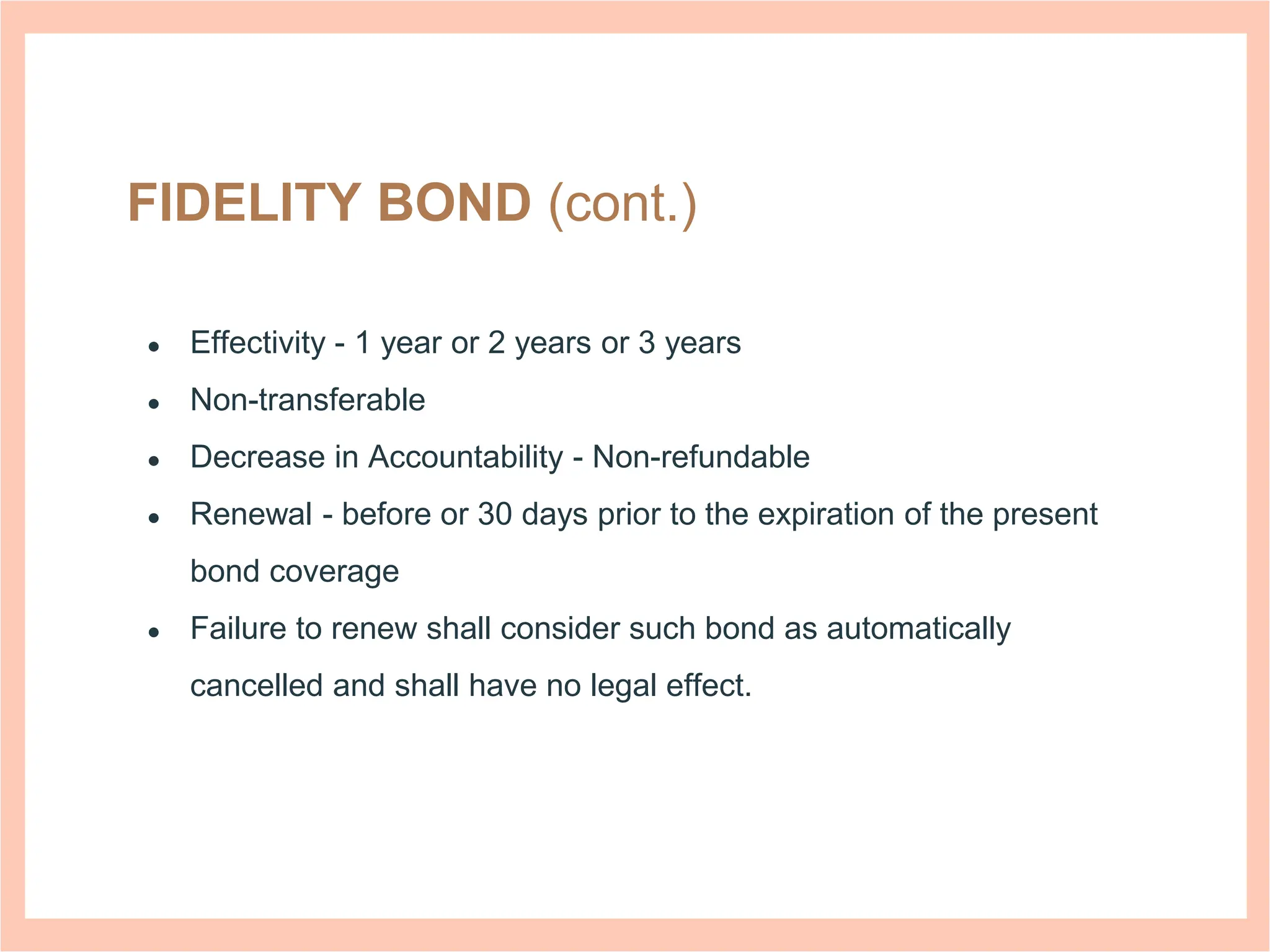 FIDELITY BOND (cont.)

- Effectivity - 1 year or 2 years or 3 years
- Non-transferable
- Decrease in Accountability - Non-refundable
- Renewal - before or 30 days prior to the expiration of the present bond coverage
- Failure to renew shall consider such bond as automatically cancelled and shall have no legal effect.